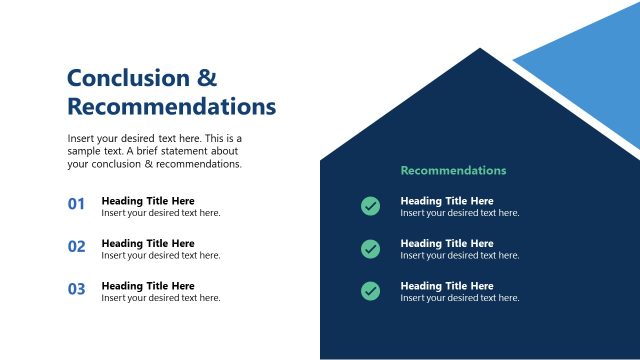 Conclusion & Recommendations

Insert your desired text here. This is a sample text. A brief statement about your conclusion & recommendations.

01 Heading Title Here
Insert your desired text here.

02 Heading Title Here
Insert your desired text here.

03 Heading Title Here
Insert your desired text here.

Recommendations

Heading Title Here
Insert your desired text here.

Heading Title Here
Insert your desired text here.

Heading Title Here
Insert your desired text here.